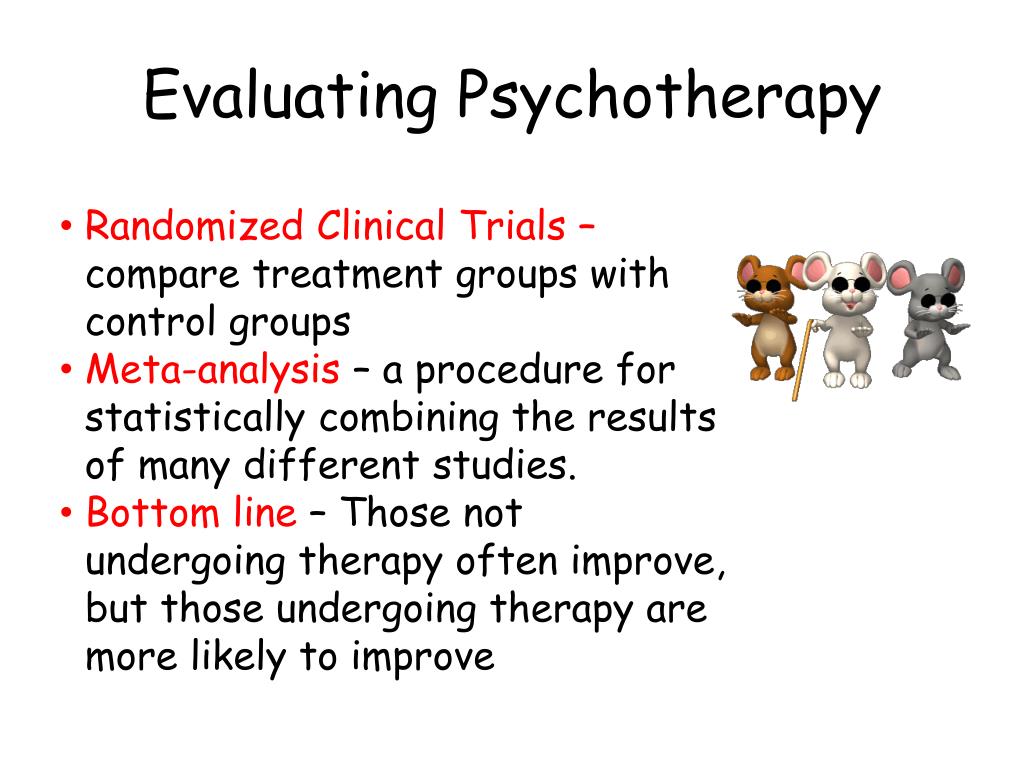 Evaluating Psychotherapy

• Randomized Clinical Trials – compare treatment groups with control groups
• Meta-analysis – a procedure for statistically combining the results of many different studies.
• Bottom line – Those not undergoing therapy often improve, but those undergoing therapy are more likely to improve